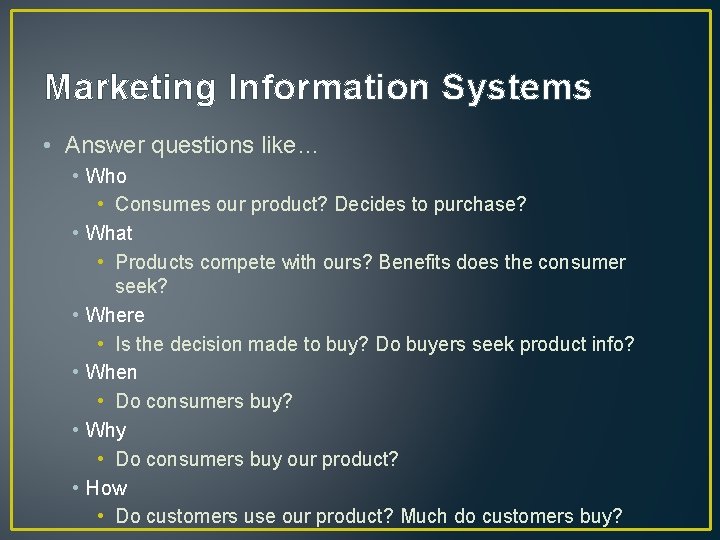 Marketing Information Systems

• Answer questions like…
  • Who
    • Consumes our product? Decides to purchase?
  • What
    • Products compete with ours? Benefits does the consumer seek?
  • Where
    • Is the decision made to buy? Do buyers seek product info?
  • When
    • Do consumers buy?
  • Why
    • Do consumers buy our product?
  • How
    • Do customers use our product? Much do customers buy?